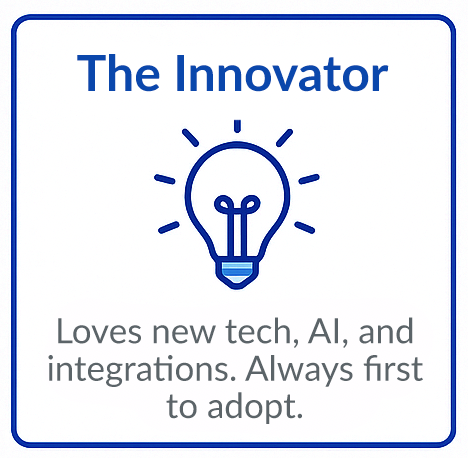 The Innovator

Loves new tech, AI, and integrations. Always first to adopt.